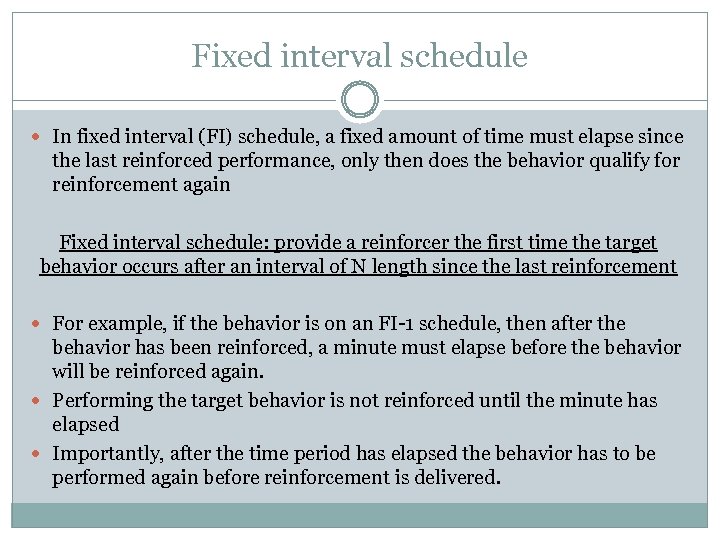 Fixed interval schedule

In fixed interval (FI) schedule, a fixed amount of time must elapse since the last reinforced performance, only then does the behavior qualify for reinforcement again

Fixed interval schedule: provide a reinforcer the first time the target behavior occurs after an interval of N length since the last reinforcement

For example, if the behavior is on an FI-1 schedule, then after the behavior has been reinforced, a minute must elapse before the behavior will be reinforced again.

Performing the target behavior is not reinforced until the minute has elapsed

Importantly, after the time period has elapsed the behavior has to be performed again before reinforcement is delivered.